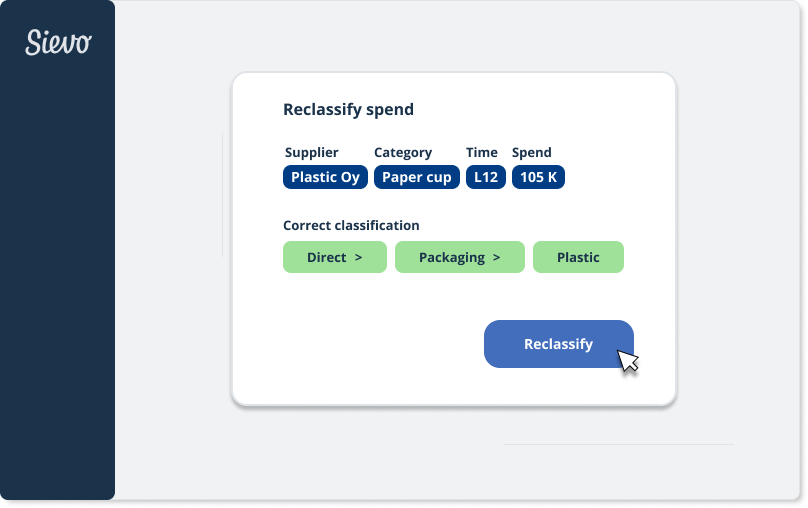 Sievo

Reclassify spend

| Supplier | Category | Time | Spend |
|---|---|---|---|
| Plastic Oy | Paper cup | L12 | 105 K |

Correct classification

Direct > Packaging > Plastic

Reclassify